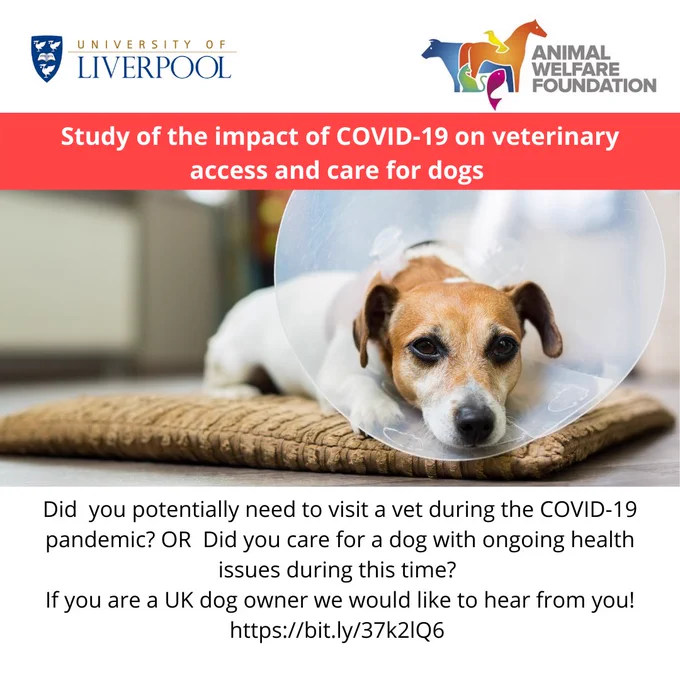 UNIVERSITY OF LIVERPOOL

ANIMAL WELFARE FOUNDATION

Study of the impact of COVID-19 on veterinary access and care for dogs

Did you potentially need to visit a vet during the COVID-19 pandemic? OR Did you care for a dog with ongoing health issues during this time?
If you are a UK dog owner we would like to hear from you!
https://bit.ly/37k2lQ6